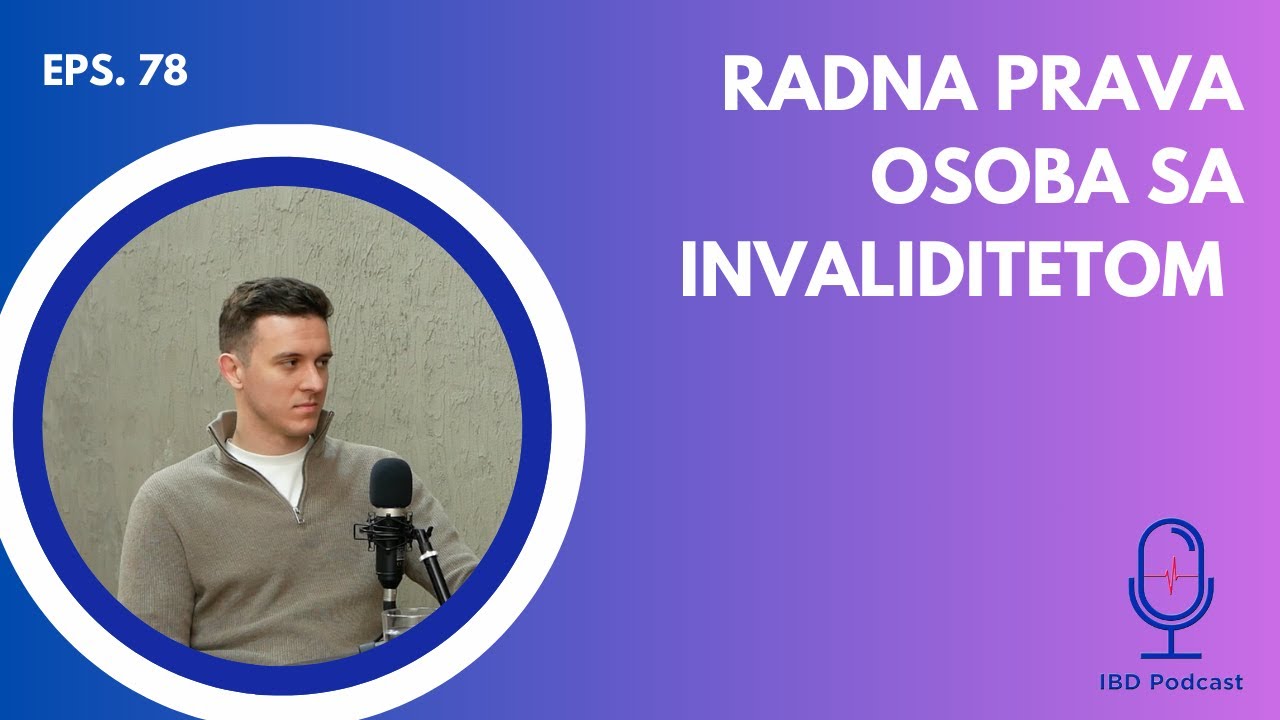 EPS. 78

RADNA PRAVA OSOBA SA INVALIDITETOM

IBD Podcast